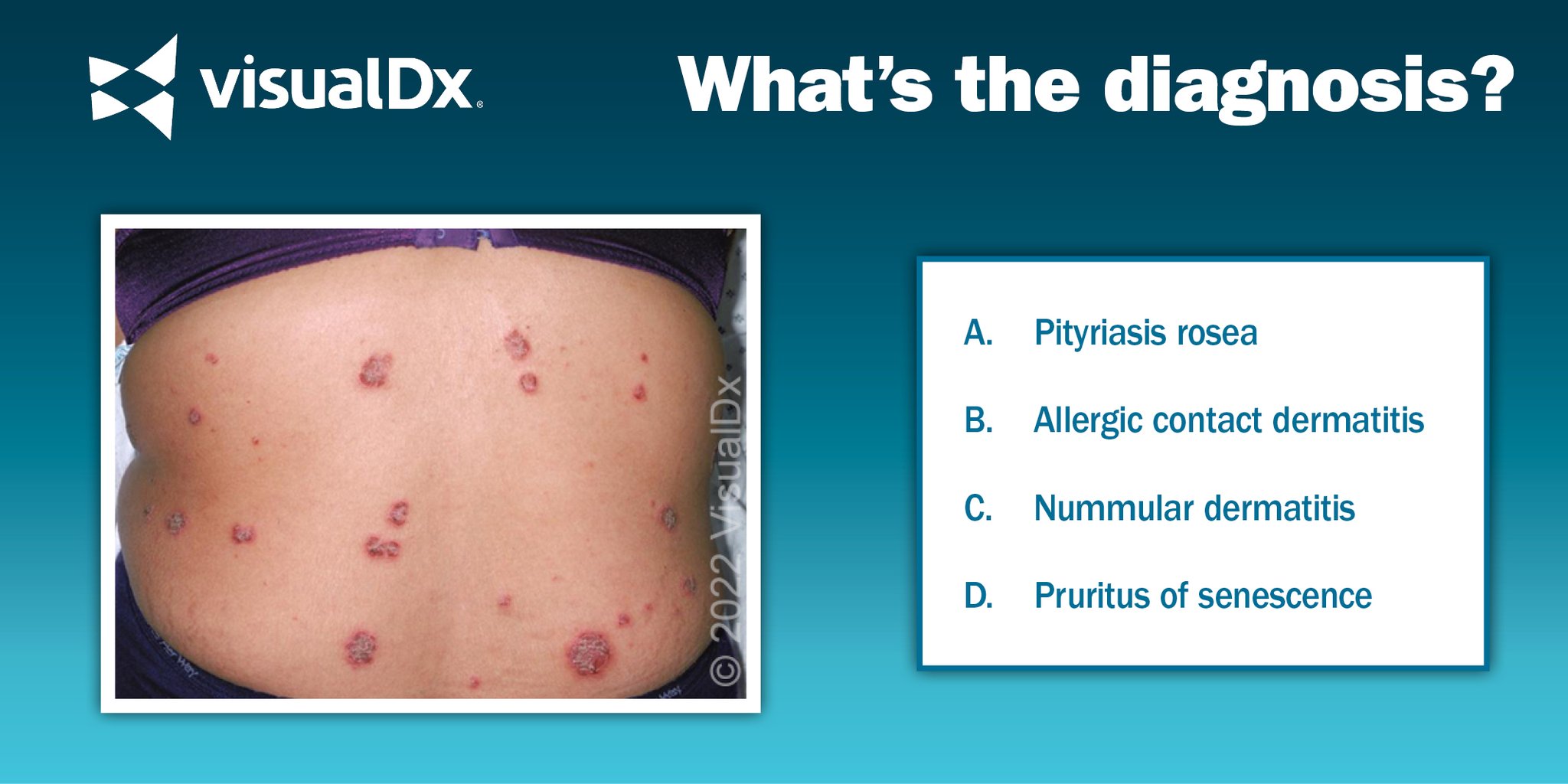 visualDx®

What's the diagnosis?

© 2022 VisualDx

A. Pityriasis rosea

B. Allergic contact dermatitis

C. Nummular dermatitis

D. Pruritus of senescence